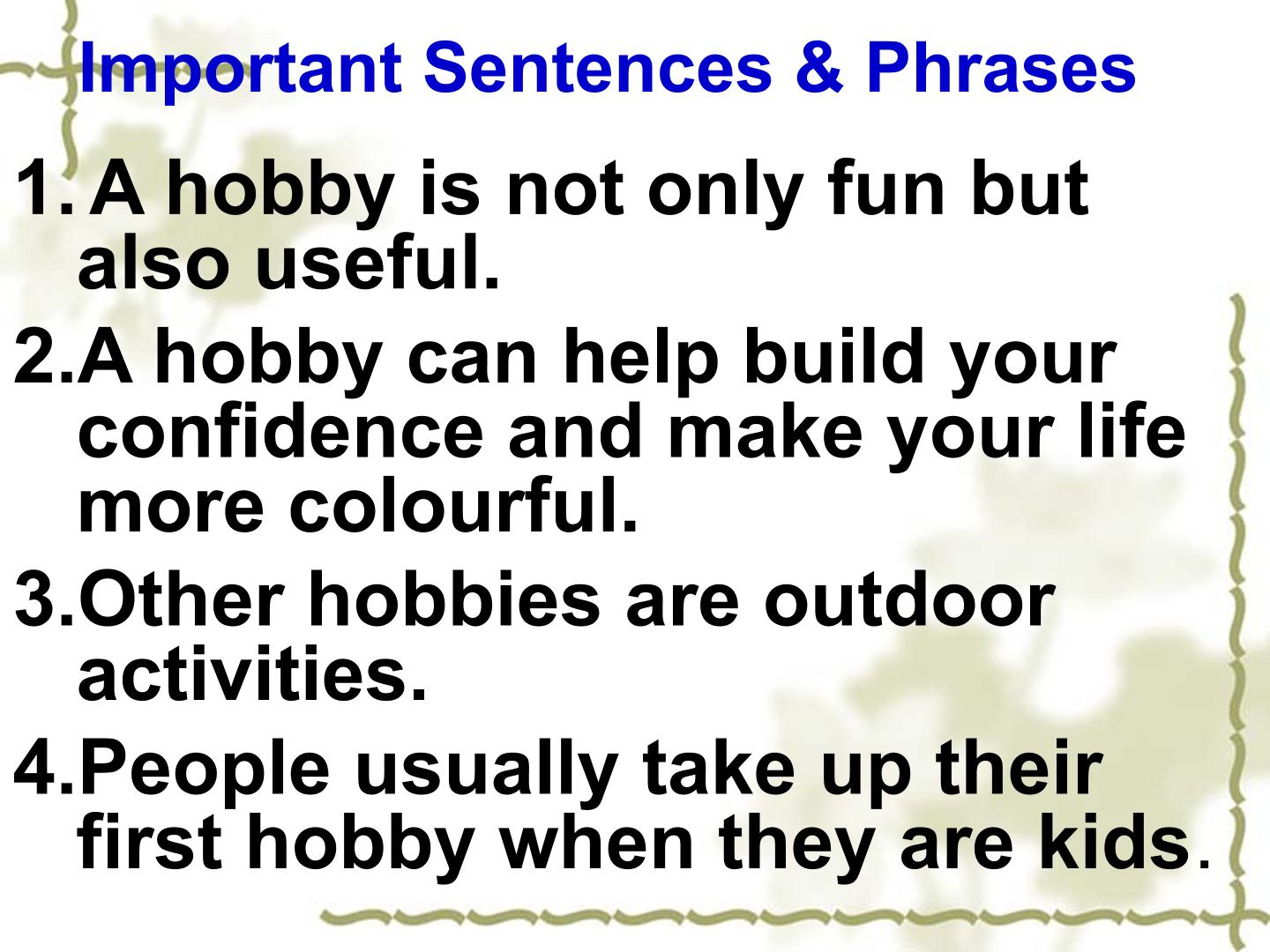 Important Sentences & Phrases

1. A hobby is not only fun but also useful.

2.A hobby can help build your confidence and make your life more colourful.

3.Other hobbies are outdoor activities.

4.People usually take up their first hobby when they are kids.